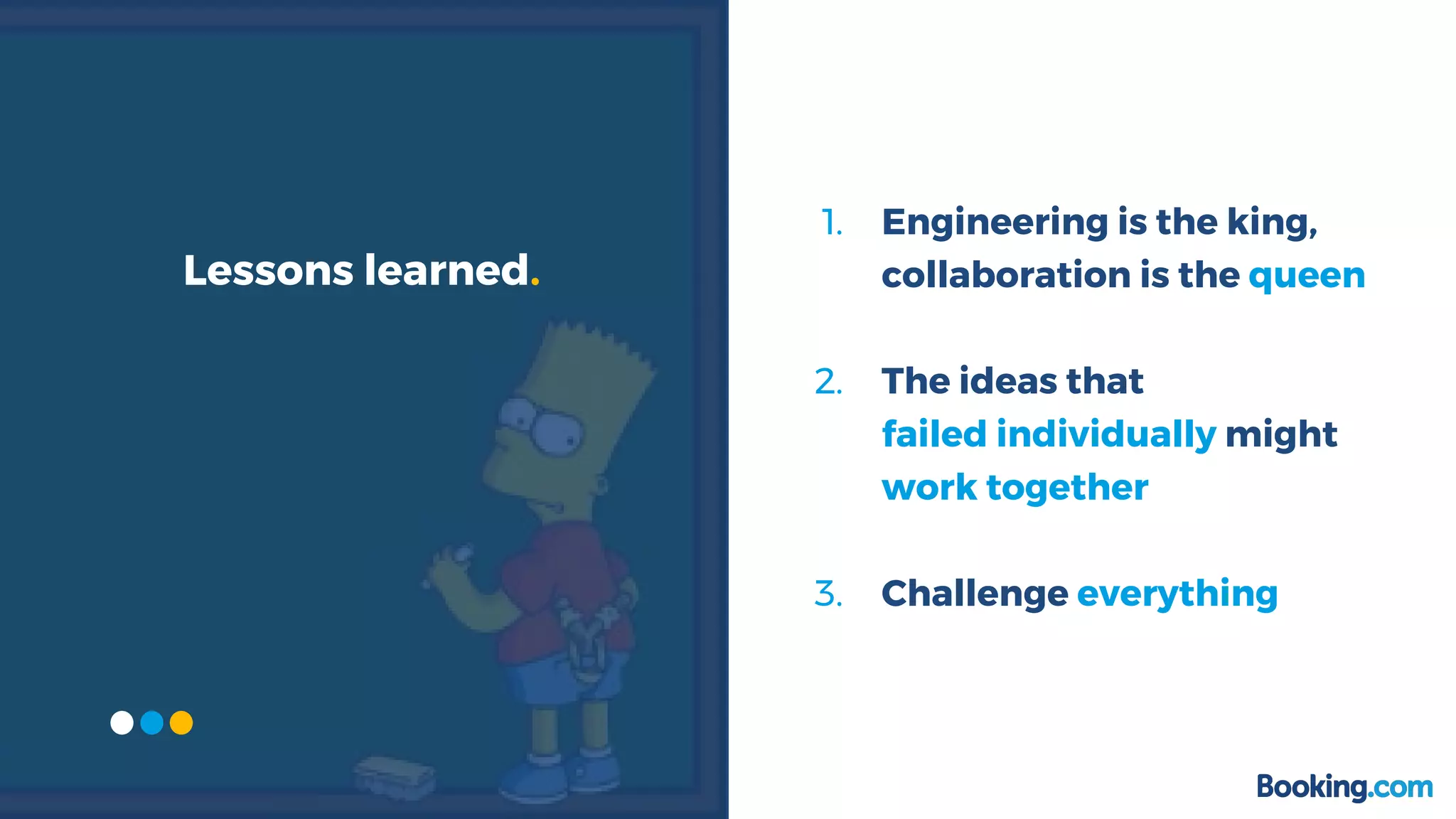 Lessons learned.

1. Engineering is the king, collaboration is the queen

2. The ideas that failed individually might work together

3. Challenge everything

Booking.com